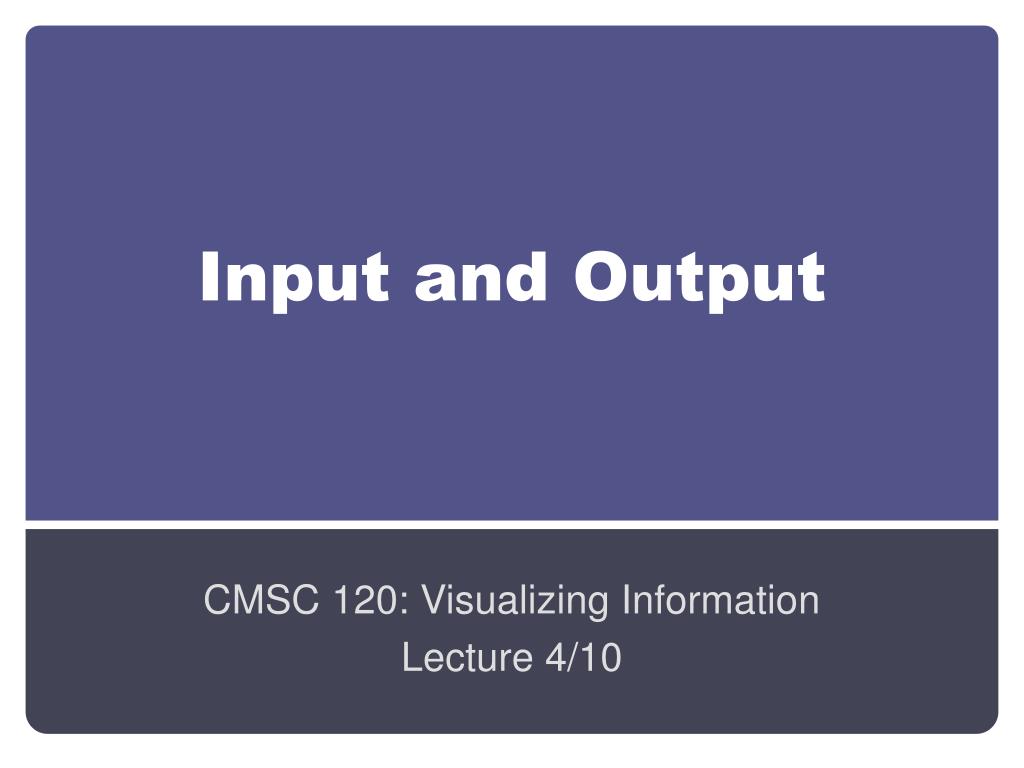 Input and Output

CMSC 120: Visualizing Information
Lecture 4/10